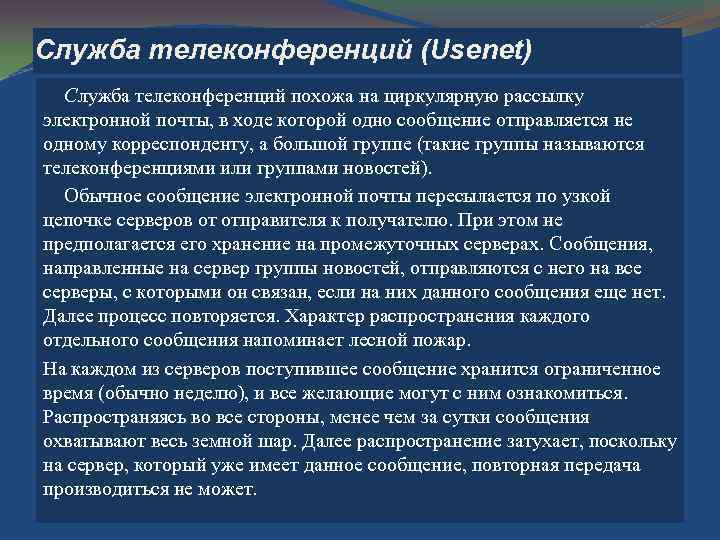 Служба телеконференций (Usenet)

Служба телеконференций похожа на циркулярную рассылку электронной почты, в ходе которой одно сообщение отправляется не одному корреспонденту, а большой группе (такие группы называются телеконференциями или группами новостей).

Обычное сообщение электронной почты пересылается по узкой цепочке серверов от отправителя к получателю. При этом не предполагается его хранение на промежуточных серверах. Сообщения, направленные на сервер группы новостей, отправляются с него на все серверы, с которыми он связан, если на них данного сообщения еще нет. Далее процесс повторяется. Характер распространения каждого отдельного сообщения напоминает лесной пожар.

На каждом из серверов поступившее сообщение хранится ограниченное время (обычно неделю), и все желающие могут с ним ознакомиться. Распространяясь во все стороны, менее чем за сутки сообщения охватывают весь земной шар. Далее распространение затухает, поскольку на сервер, который уже имеет данное сообщение, повторная передача производиться не может.